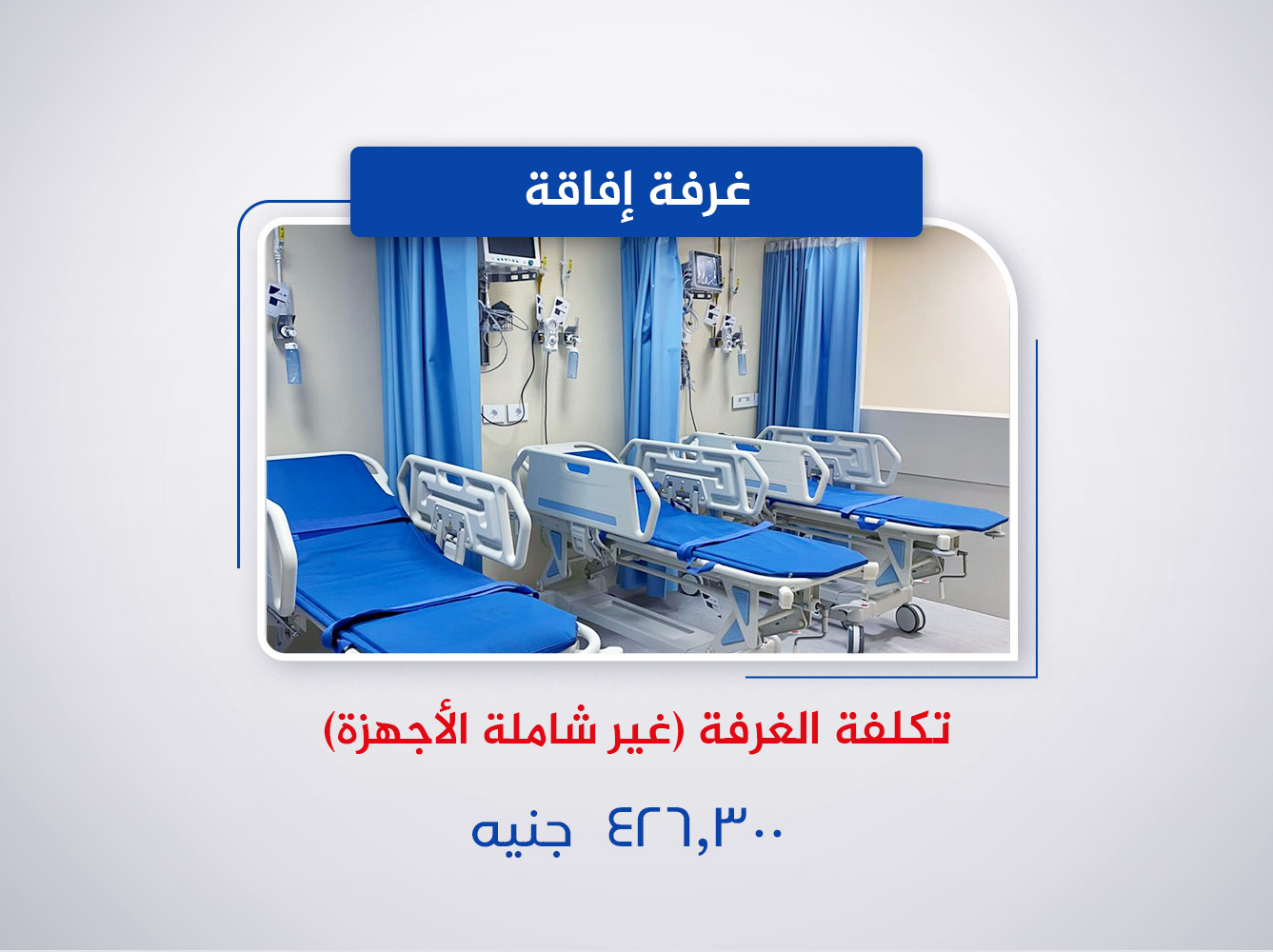 غرفة إفاقة

تكلفة الغرفة (غير شاملة الأجهزة)

٤٢٦,٣٠٠ جنيه